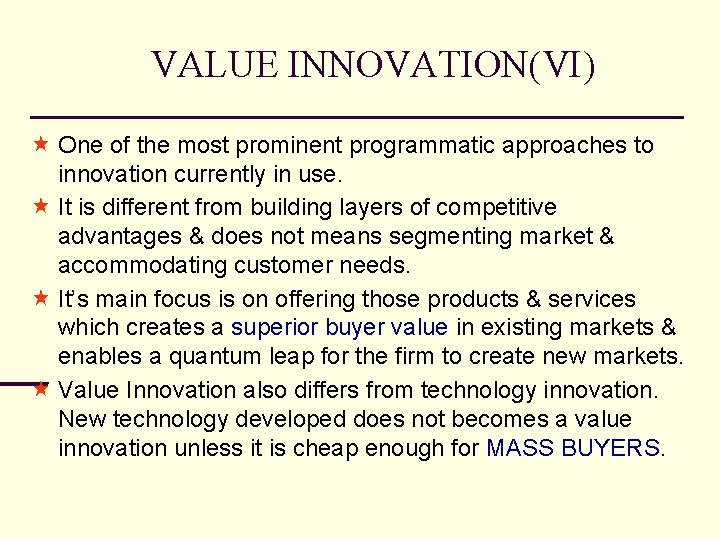 VALUE INNOVATION(VI)

★ One of the most prominent programmatic approaches to innovation currently in use.

★ It is different from building layers of competitive advantages & does not means segmenting market & accommodating customer needs.

★ It's main focus is on offering those products & services which creates a superior buyer value in existing markets & enables a quantum leap for the firm to create new markets.

★ Value Innovation also differs from technology innovation. New technology developed does not becomes a value innovation unless it is cheap enough for MASS BUYERS.